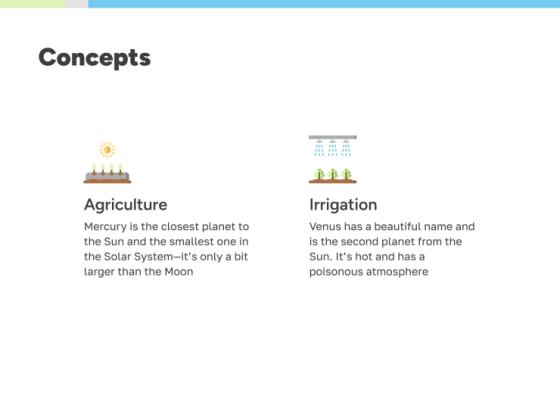 Concepts

Agriculture

Mercury is the closest planet to the Sun and the smallest one in the Solar System—it's only a bit larger than the Moon

Irrigation

Venus has a beautiful name and is the second planet from the Sun. It's hot and has a poisonous atmosphere